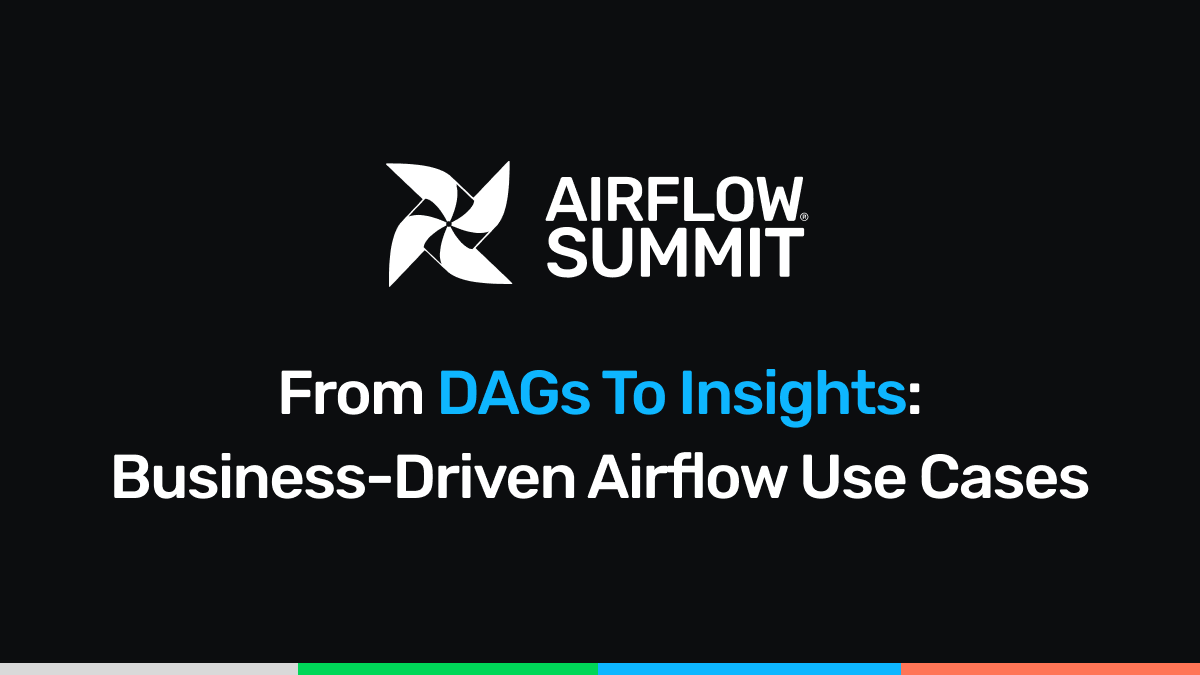 AIRFLOW® SUMMIT

From DAGs To Insights: Business-Driven Airflow Use Cases